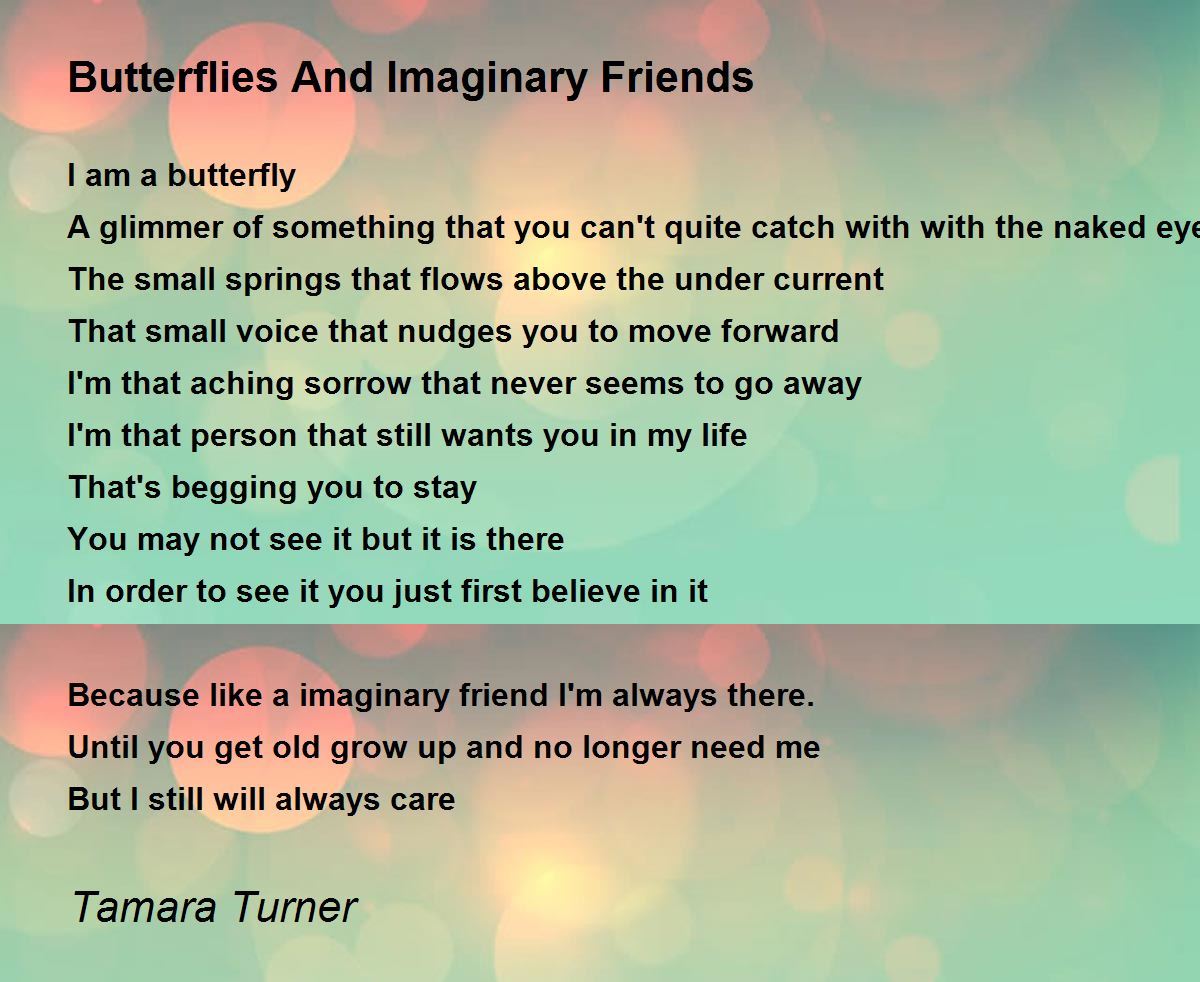 Butterflies And Imaginary Friends

I am a butterfly
A glimmer of something that you can't quite catch with with the naked eye
The small springs that flows above the under current
That small voice that nudges you to move forward
I'm that aching sorrow that never seems to go away
I'm that person that still wants you in my life
That's begging you to stay
You may not see it but it is there
In order to see it you just first believe in it

Because like a imaginary friend I'm always there.
Until you get old grow up and no longer need me
But I still will always care

Tamara Turner